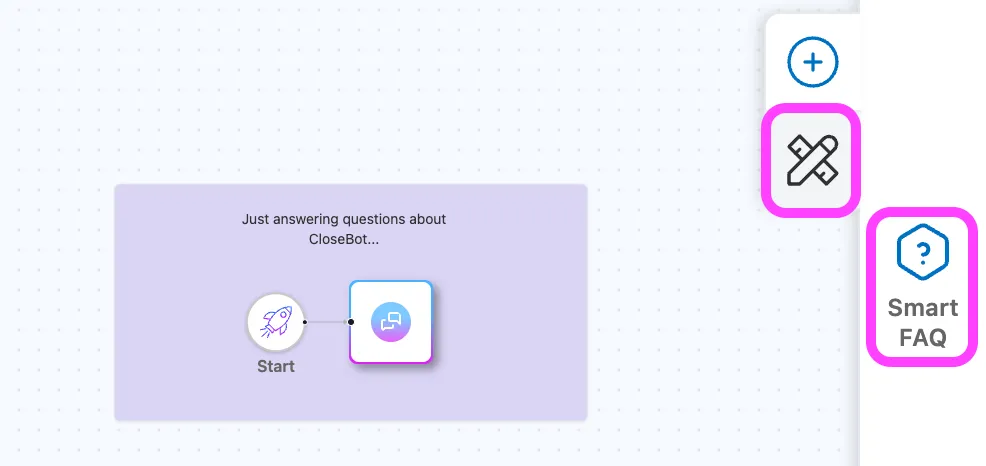 Just answering questions about CloseBot...

Start

?

Smart FAQ